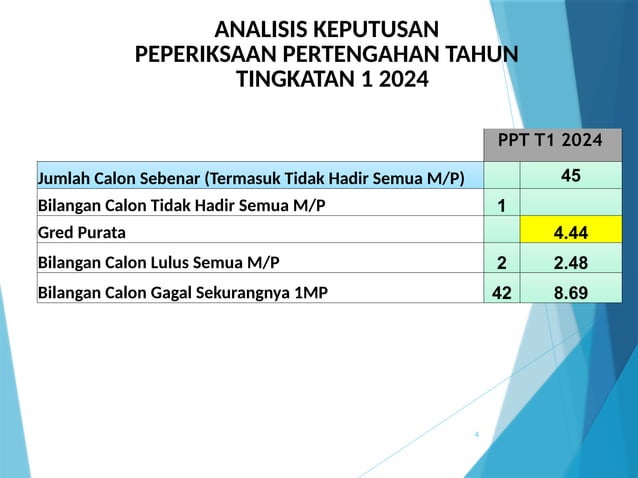 ANALISIS KEPUTUSAN
PEPERIKSAAN PERTENGAHAN TAHUN
TINGKATAN 1 2024

| | PPT T1 2024 | |
|---|---|---|
| Jumlah Calon Sebenar (Termasuk Tidak Hadir Semua M/P) | | 45 |
| Bilangan Calon Tidak Hadir Semua M/P | 1 | |
| Gred Purata | | 4.44 |
| Bilangan Calon Lulus Semua M/P | 2 | 2.48 |
| Bilangan Calon Gagal Sekurangnya 1MP | 42 | 8.69 |

4